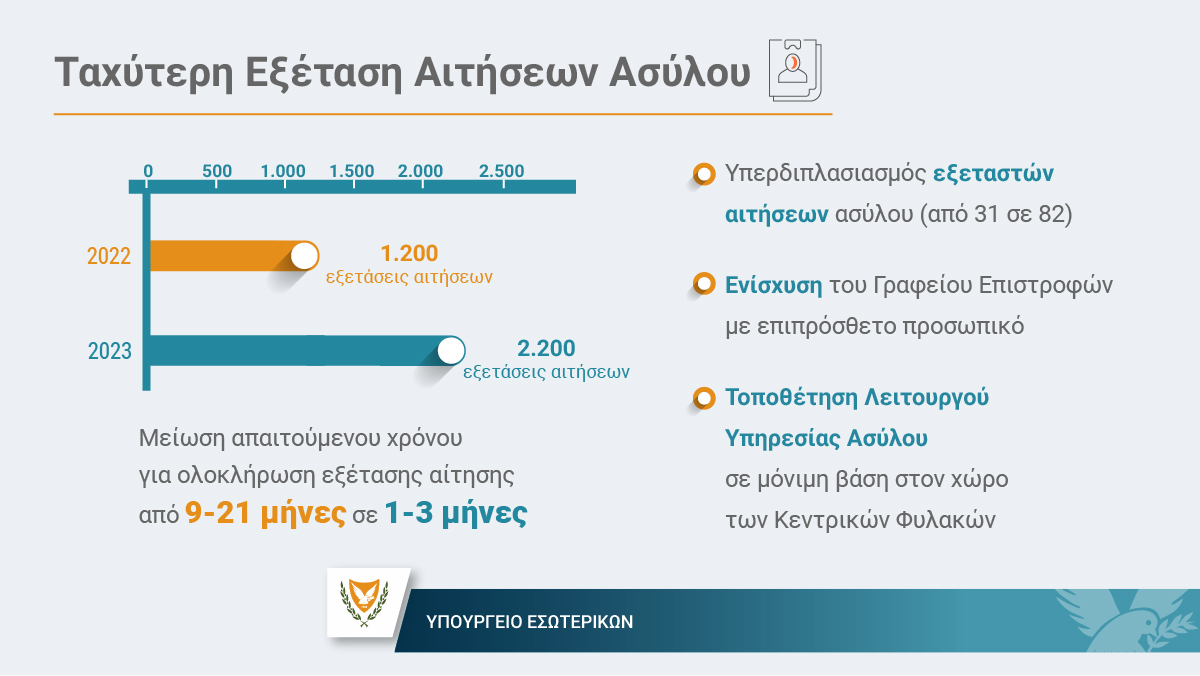 Ταχύτερη Εξέταση Αιτήσεων Ασύλου

0 500 1.000 1.500 2.000 2.500

2022

1.200
εξετάσεις αιτήσεων

2023

2.200
εξετάσεις αιτήσεων

Μείωση απαιτούμενου χρόνου για ολοκλήρωση εξέτασης αίτησης από 9-21 μήνες σε 1-3 μήνες

Υπερδιπλασιασμός εξεταστών αιτήσεων ασύλου (από 31 σε 82)

Ενίσχυση του Γραφείου Επιστροφών με επιπρόσθετο προσωπικό

Τοποθέτηση Λειτουργού Υπηρεσίας Ασύλου σε μόνιμη βάση στον χώρο των Κεντρικών Φυλακών

ΥΠΟΥΡΓΕΙΟ ΕΣΩΤΕΡΙΚΩΝ